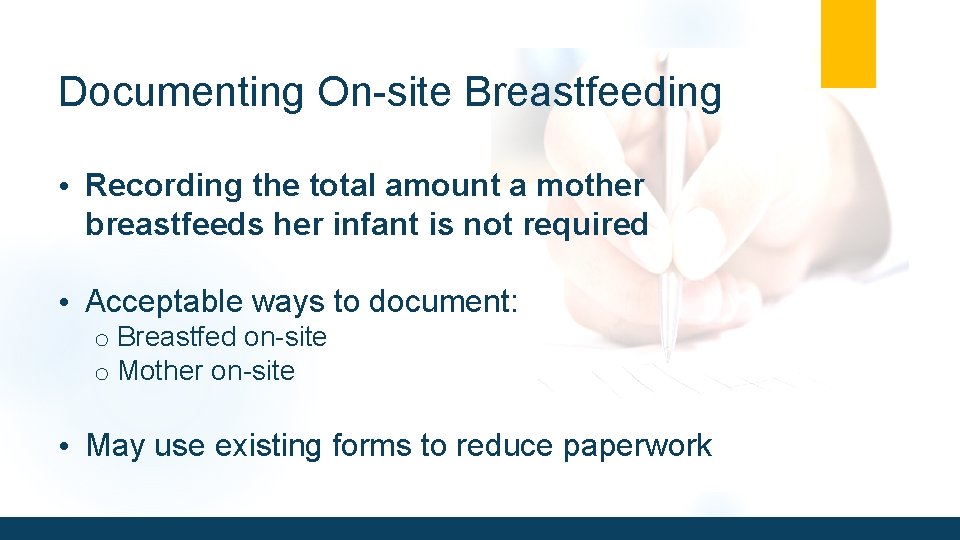 Documenting On-site Breastfeeding

• Recording the total amount a mother breastfeeds her infant is not required

• Acceptable ways to document:
o Breastfed on-site
o Mother on-site

• May use existing forms to reduce paperwork